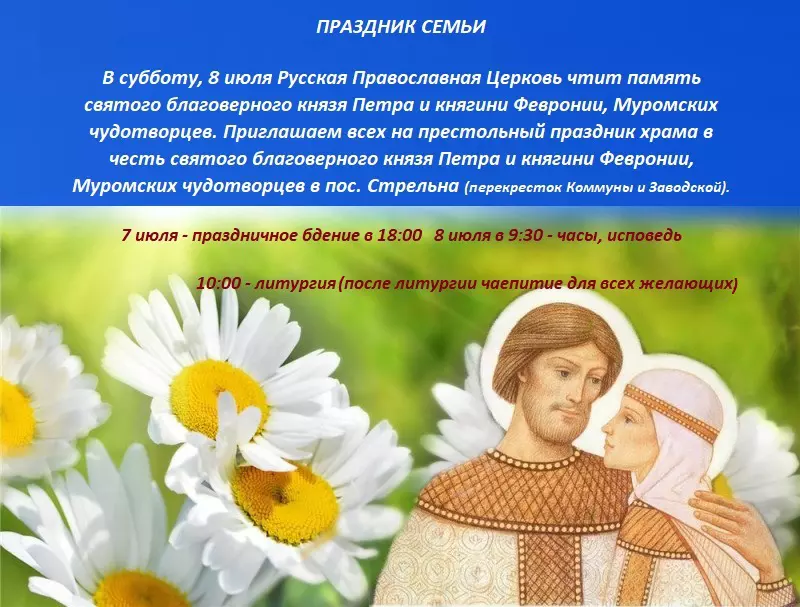 ПРАЗДНИК СЕМЬИ

В субботу, 8 июля Русская Православная Церковь чтит память святого благоверного князя Петра и княгини Февронии, Муромских чудотворцев. Приглашаем всех на престольный праздник храма в честь святого благоверного князя Петра и княгини Февронии, Муромских чудотворцев в пос. Стрельна (перекресток Коммуны и Заводской).

7 июля - праздничное бдение в 18:00 8 июля в 9:30 - часы, исповедь

10:00 - литургия (после литургии чаепитие для всех желающих)